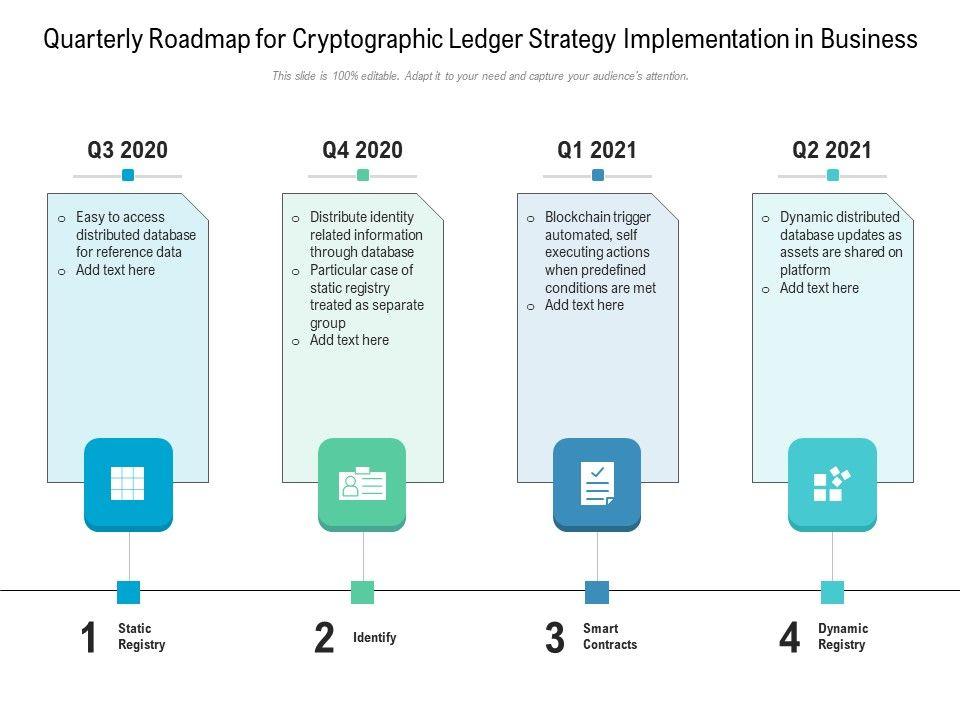 Quarterly Roadmap for Cryptographic Ledger Strategy Implementation in Business

This slide is 100% editable. Adapt it to your need and capture your audience's attention.

Q3 2020

o Easy to access distributed database for reference data
o Add text here

Q4 2020

o Distribute identity related information through database
o Particular case of static registry treated as separate group
o Add text here

Q1 2021

o Blockchain trigger automated, self executing actions when predefined conditions are met
o Add text here

Q2 2021

o Dynamic distributed database updates as assets are shared on platform
o Add text here

1 Static Registry

2 Identify

3 Smart Contracts

4 Dynamic Registry